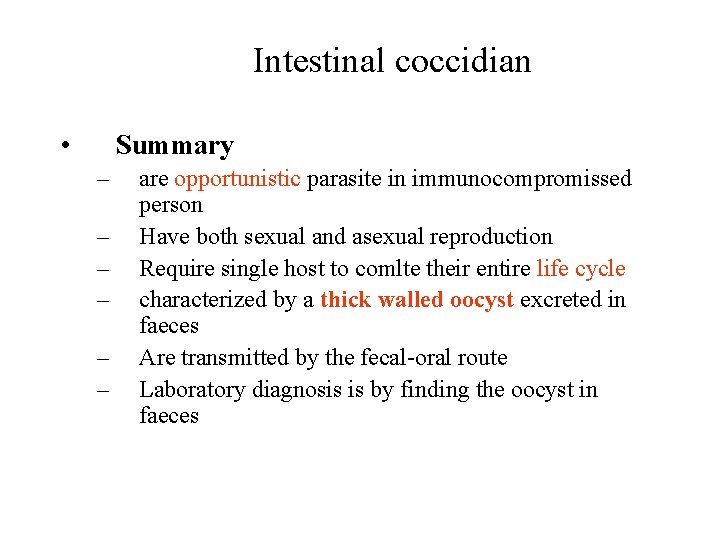 Intestinal coccidian

• Summary
– are opportunistic parasite in immunocompromissed person
– Have both sexual and asexual reproduction
– Require single host to comlte their entire life cycle
– characterized by a thick walled oocyst excreted in faeces
– Are transmitted by the fecal-oral route
– Laboratory diagnosis is by finding the oocyst in faeces